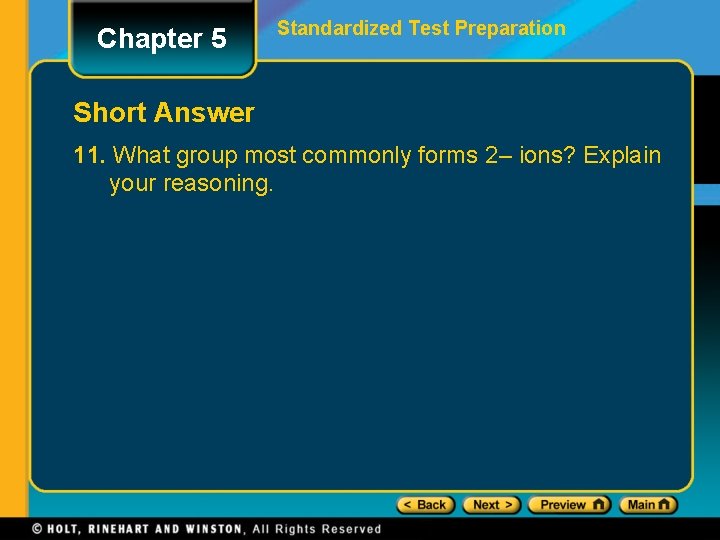 Chapter 5

Standardized Test Preparation

Short Answer

11. What group most commonly forms 2– ions? Explain your reasoning.

< Back Next > Preview Main

© HOLT, RINEHART AND WINSTON, All Rights Reserved